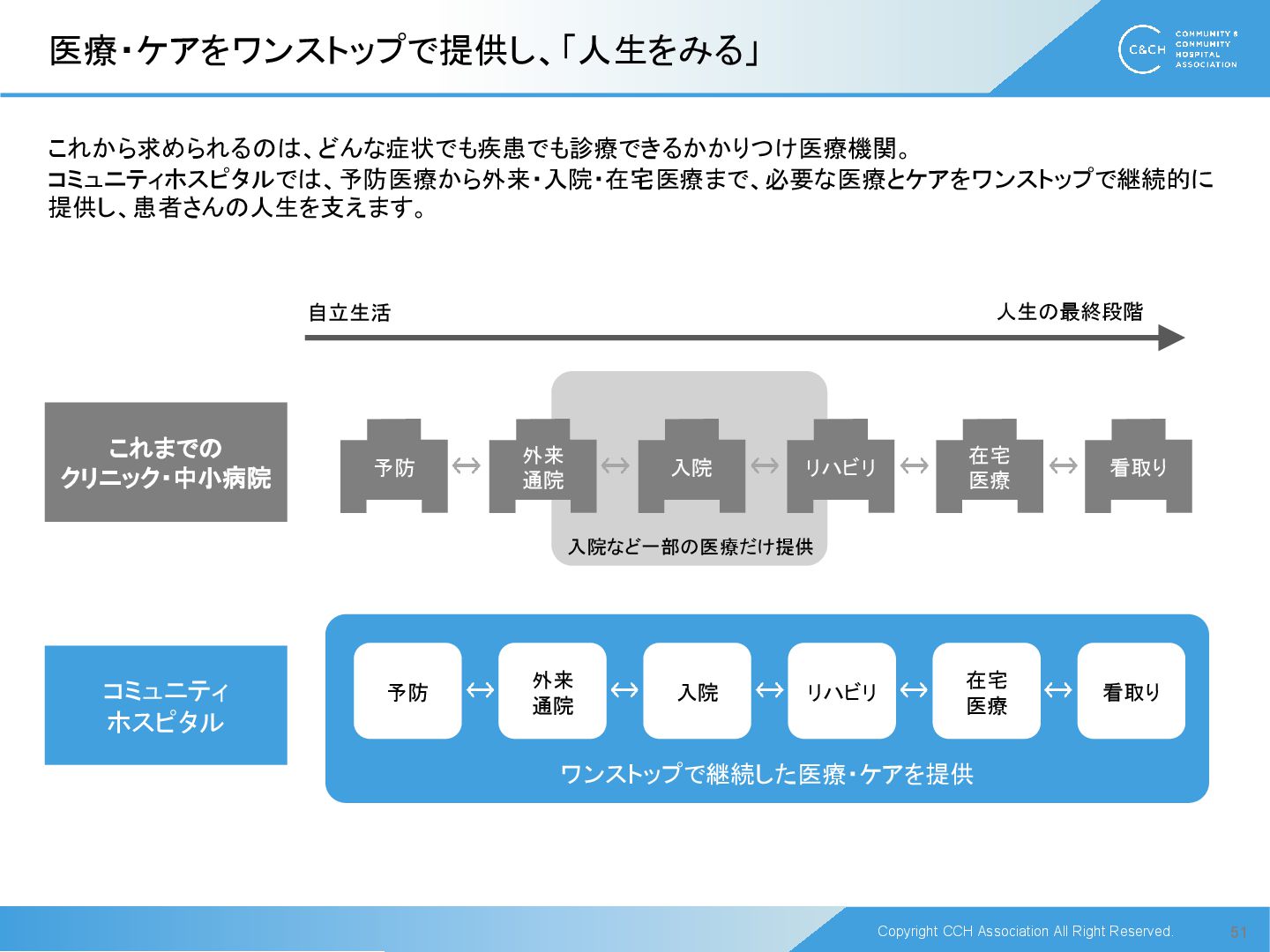 医療・ケアをワンストップで提供し、「人生をみる」

C&CH COMMUNITY & COMMUNITY HOSPITAL ASSOCIATION

これから求められるのは、どんな症状でも疾患でも診療できるかかりつけ医療機関。
コミュニティホスピタルでは、予防医療から外来・入院・在宅医療まで、必要な医療とケアをワンストップで継続的に提供し、患者さんの人生を支えます。

自立生活

人生の最終段階

これまでの
クリニック・中小病院

予防 ↔ 外来通院 ↔ 入院 ↔ リハビリ ↔ 在宅医療 ↔ 看取り

入院など一部の医療だけ提供

コミュニティ
ホスピタル

予防 ↔ 外来通院 ↔ 入院 ↔ リハビリ ↔ 在宅医療 ↔ 看取り

ワンストップで継続した医療・ケアを提供

Copyright CCH Association All Right Reserved.

51